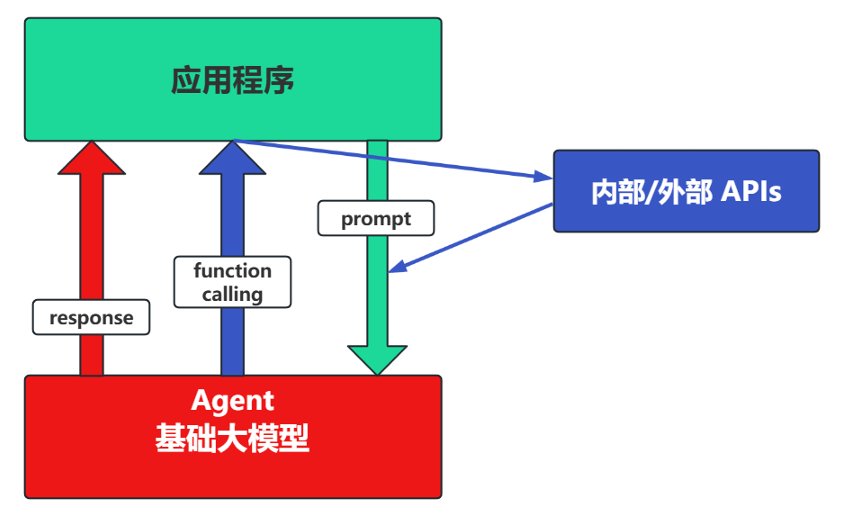 应用程序

内部/外部 APIs

prompt

function calling

response

Agent
基础大模型